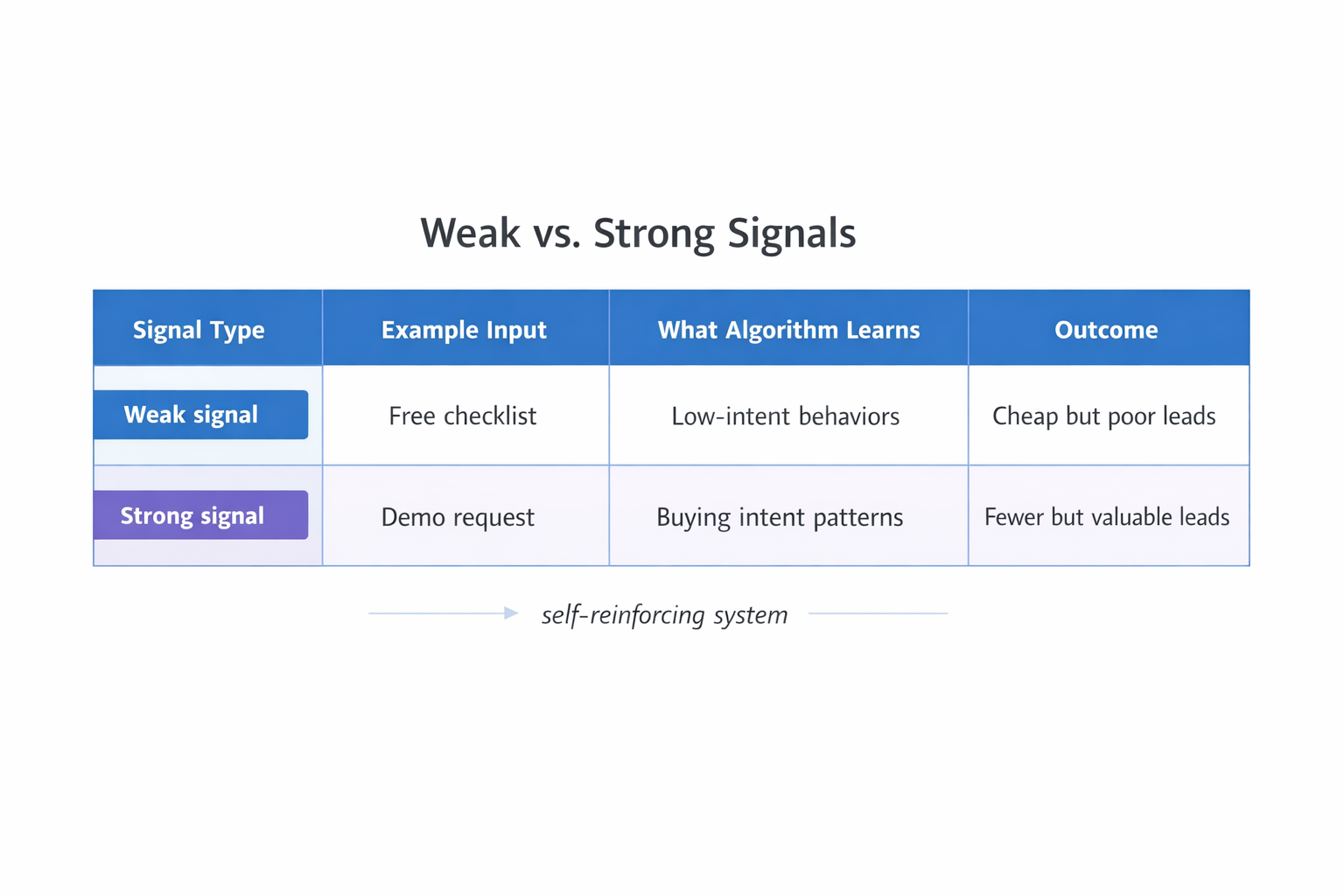 Weak vs. Strong Signals

| Signal Type | Example Input | What Algorithm Learns | Outcome |
|---|---|---|---|
| Weak signal | Free checklist | Low-intent behaviors | Cheap but poor leads |
| Strong signal | Demo request | Buying intent patterns | Fewer but valuable leads |

self-reinforcing system